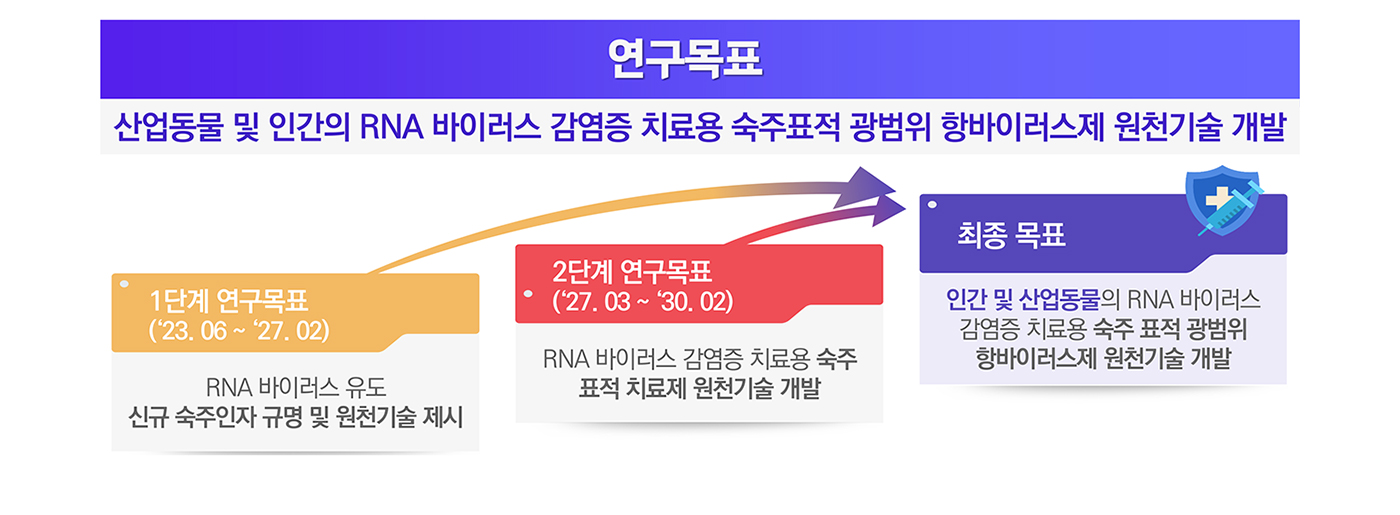 연구목표

산업동물 및 인간의 RNA 바이러스 감염증 치료용 숙주표적 광범위 항바이러스제 원천기술 개발

1단계 연구목표
(‘23. 06 ~ ‘27. 02)

RNA 바이러스 유도
신규 숙주인자 규명 및 원천기술 제시

2단계 연구목표
(‘27. 03 ~ ‘30. 02)

RNA 바이러스 감염증 치료용 숙주 표적 치료제 원천기술 개발

최종 목표

인간 및 산업동물의 RNA 바이러스 감염증 치료용 숙주 표적 광범위 항바이러스제 원천기술 개발